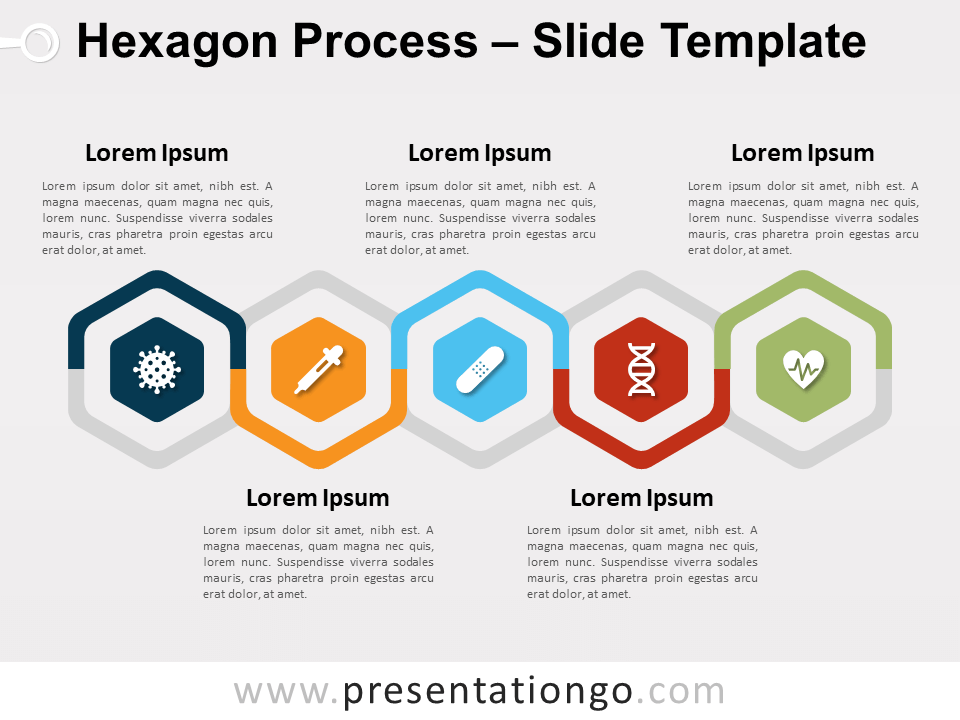 Hexagon Process – Slide Template

Lorem Ipsum

Lorem ipsum dolor sit amet, nibh est. A magna maecenas, quam magna nec quis, lorem nunc. Suspendisse viverra sodales mauris, cras pharetra proin egestas arcu erat dolor, at amet.

Lorem Ipsum

Lorem ipsum dolor sit amet, nibh est. A magna maecenas, quam magna nec quis, lorem nunc. Suspendisse viverra sodales mauris, cras pharetra proin egestas arcu erat dolor, at amet.

Lorem Ipsum

Lorem ipsum dolor sit amet, nibh est. A magna maecenas, quam magna nec quis, lorem nunc. Suspendisse viverra sodales mauris, cras pharetra proin egestas arcu erat dolor, at amet.

Lorem Ipsum

Lorem ipsum dolor sit amet, nibh est. A magna maecenas, quam magna nec quis, lorem nunc. Suspendisse viverra sodales mauris, cras pharetra proin egestas arcu erat dolor, at amet.

Lorem Ipsum

Lorem ipsum dolor sit amet, nibh est. A magna maecenas, quam magna nec quis, lorem nunc. Suspendisse viverra sodales mauris, cras pharetra proin egestas arcu erat dolor, at amet.

www.presentationgo.com